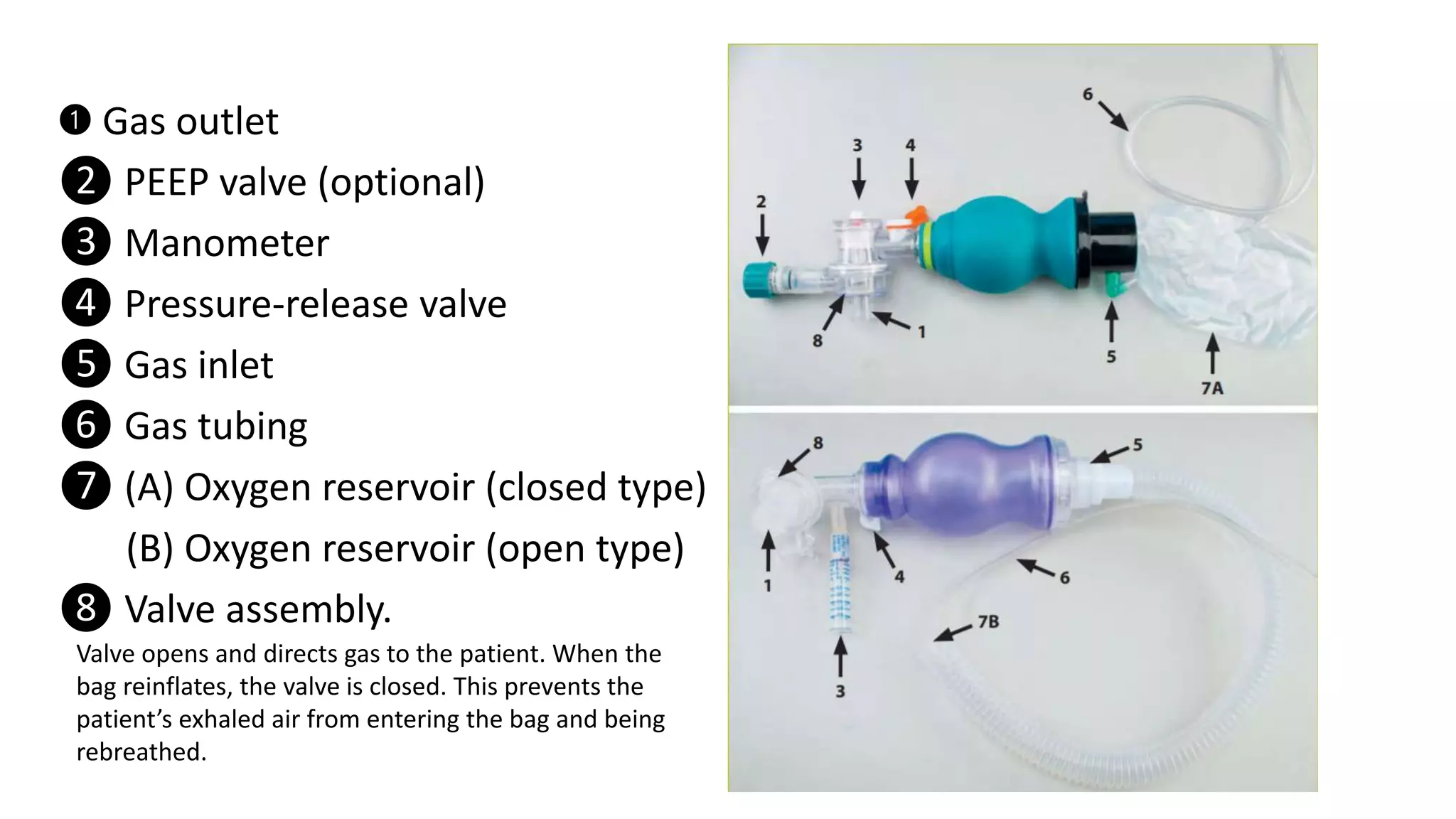 ❶ Gas outlet
❷ PEEP valve (optional)
❸ Manometer
❹ Pressure-release valve
❺ Gas inlet
❻ Gas tubing
❼ (A) Oxygen reservoir (closed type)
(B) Oxygen reservoir (open type)
❽ Valve assembly.

Valve opens and directs gas to the patient. When the bag reinflates, the valve is closed. This prevents the patient's exhaled air from entering the bag and being rebreathed.

6
3
4
2
8
1
5
7A

8
5
1
4
6
7B
3